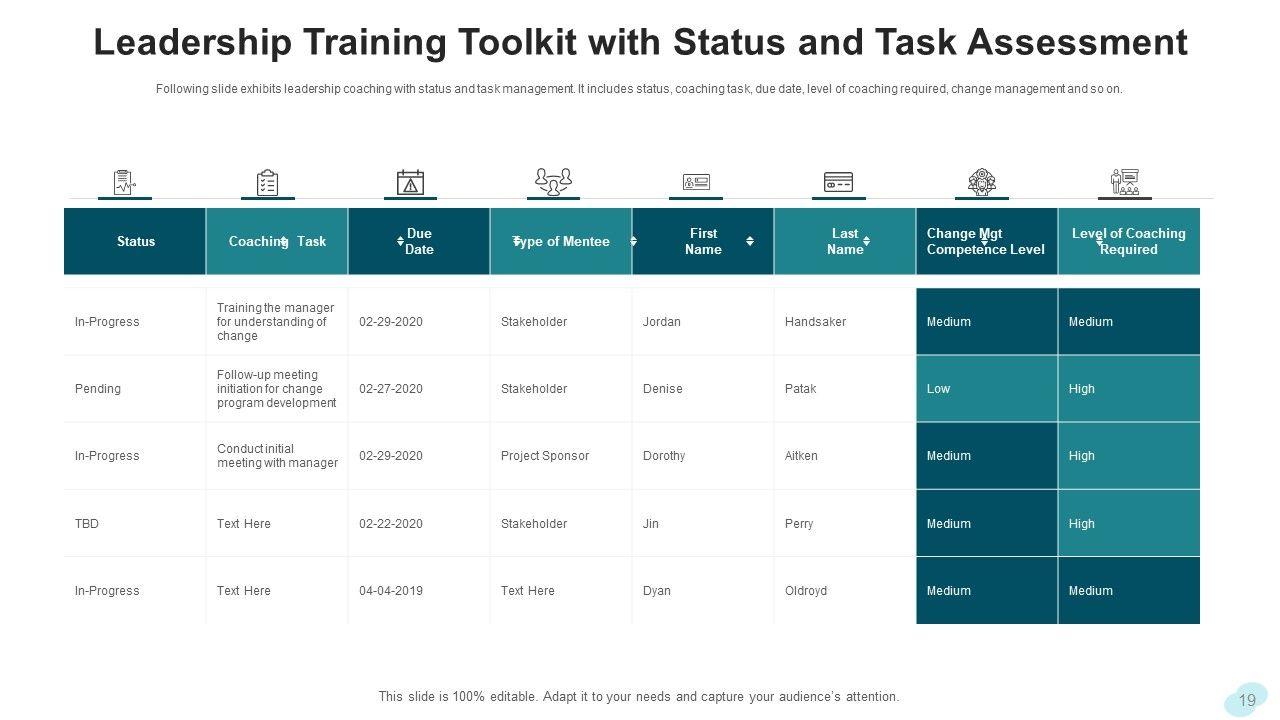 Leadership Training Toolkit with Status and Task Assessment

Following slide exhibits leadership coaching with status and task management. It includes status, coaching task, due date, level of coaching required, change management and so on.

| Status | Coaching Task | Due Date | Type of Mentee | First Name | Last Name | Change Mgt Competence Level | Level of Coaching Required |
|---|---|---|---|---|---|---|---|
| In-Progress | Training the manager for understanding of change | 02-29-2020 | Stakeholder | Jordan | Handsaker | Medium | Medium |
| Pending | Follow-up meeting initiation for change program development | 02-27-2020 | Stakeholder | Denise | Patak | Low | High |
| In-Progress | Conduct initial meeting with manager | 02-29-2020 | Project Sponsor | Dorothy | Aitken | Medium | High |
| TBD | Text Here | 02-22-2020 | Stakeholder | Jin | Perry | Medium | High |
| In-Progress | Text Here | 04-04-2019 | Text Here | Dyan | Oldroyd | Medium | Medium |

This slide is 100% editable. Adapt it to your needs and capture your audience's attention.

19